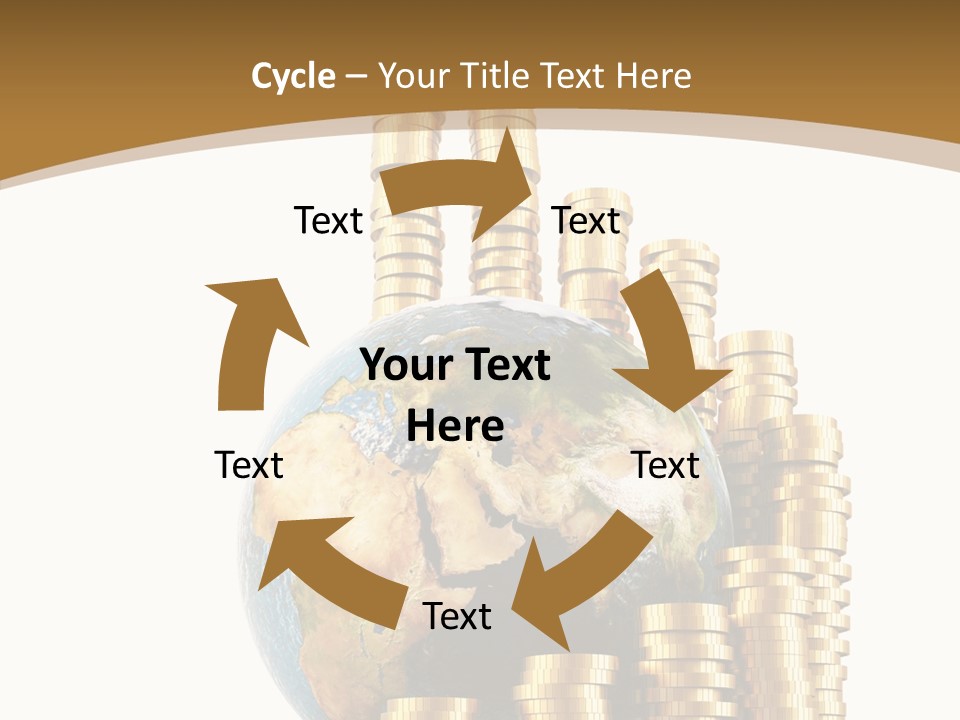 Cycle – Your Title Text Here

Text

Text

Your Text Here

Text

Text

Text